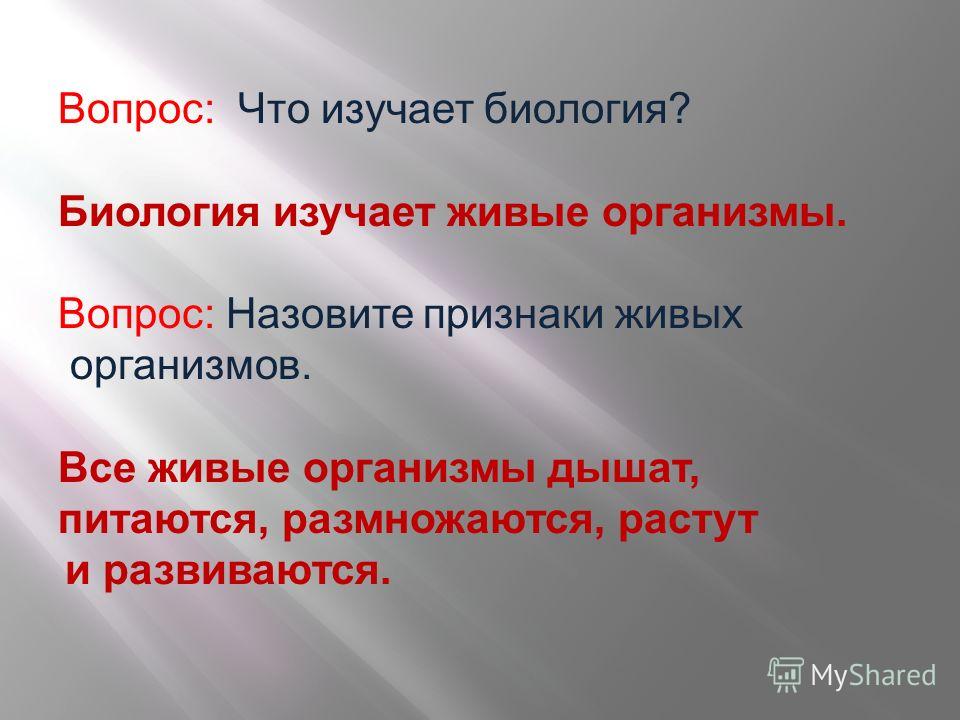 Вопрос: Что изучает биология?

Биология изучает живые организмы.

Вопрос: Назовите признаки живых организмов.

Все живые организмы дышат, питаются, размножаются, растут и развиваются.

MyShared